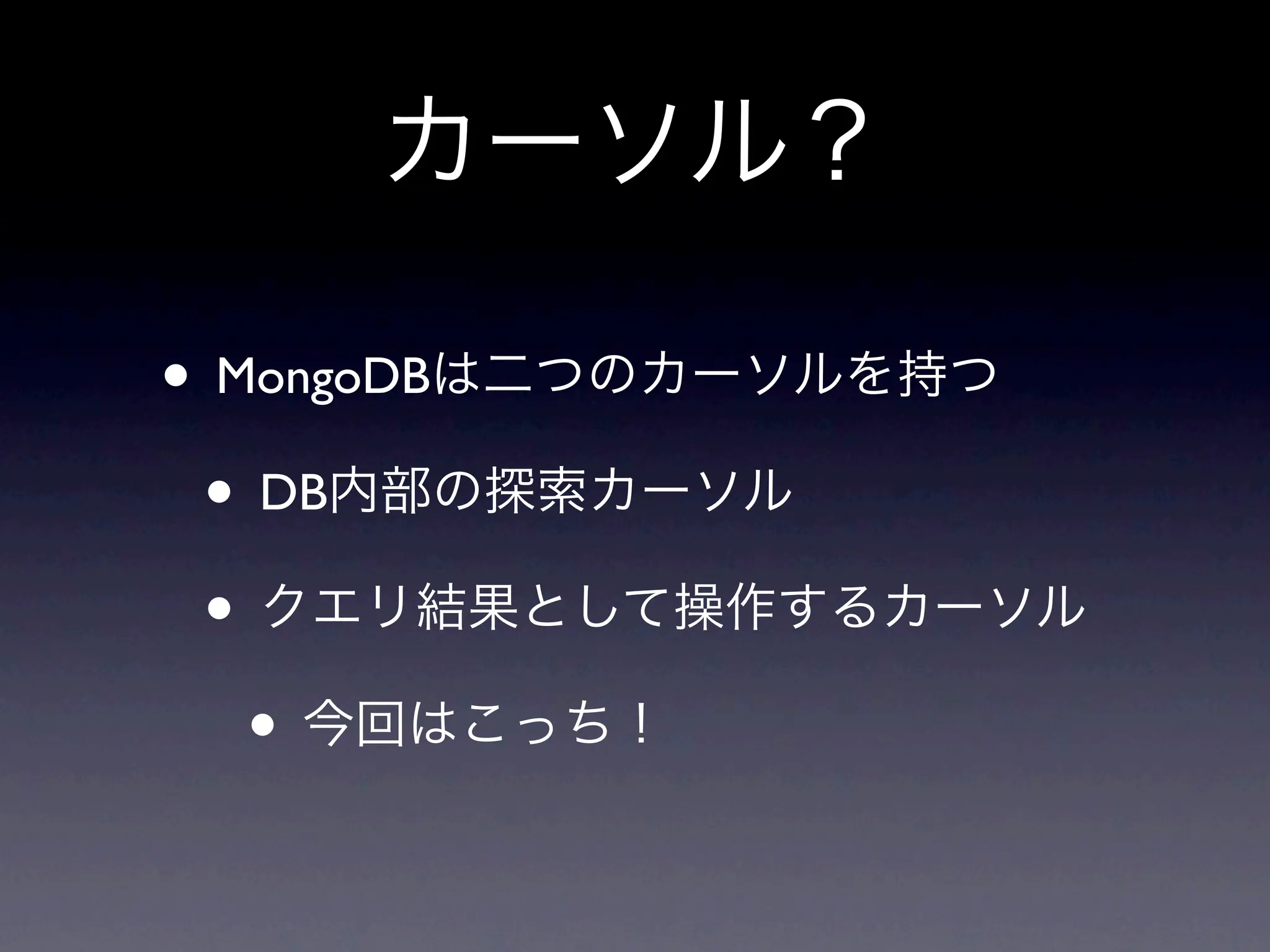 カーソル？

• MongoDBは二つのカーソルを持つ

• DB内部の探索カーソル

• クエリ結果として操作するカーソル

• 今回はこっち！